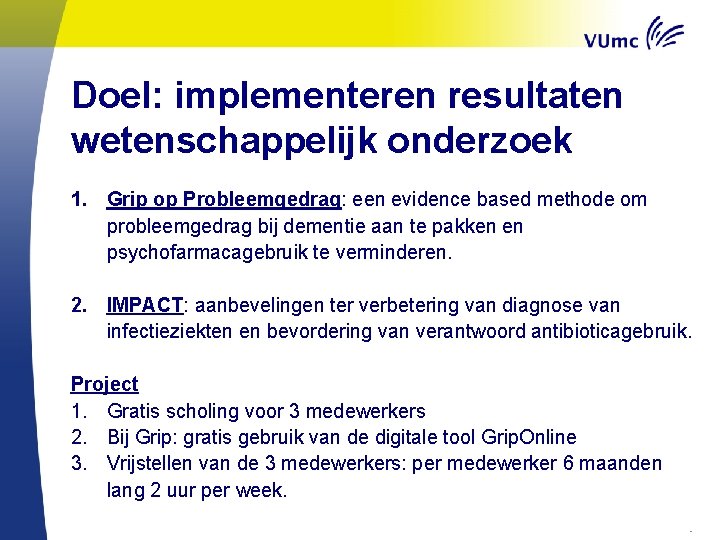 VUmc

Doel: implementeren resultaten wetenschappelijk onderzoek

1. Grip op Probleemgedrag: een evidence based methode om probleemgedrag bij dementie aan te pakken en psychofarmacagebruik te verminderen.

2. IMPACT: aanbevelingen ter verbetering van diagnose van infectieziekten en bevordering van verantwoord antibioticagebruik.

Project
1. Gratis scholing voor 3 medewerkers
2. Bij Grip: gratis gebruik van de digitale tool GripOnline
3. Vrijstellen van de 3 medewerkers: per medewerker 6 maanden lang 2 uur per week.